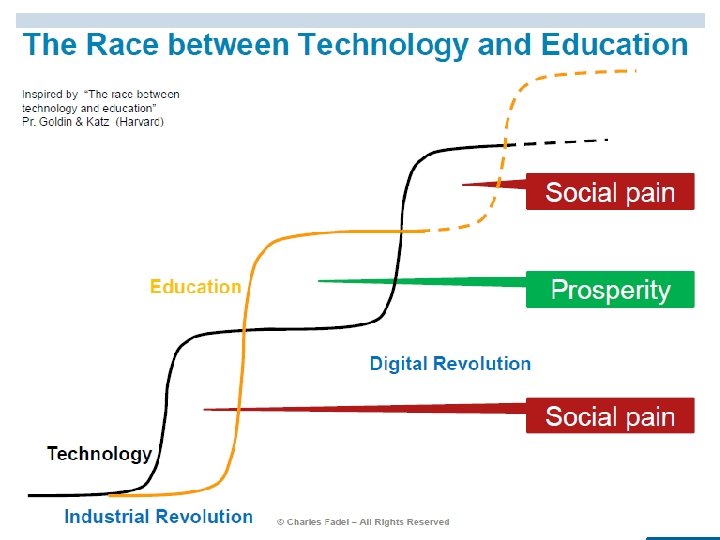 The Race between Technology and Education

Inspired by "The race between technology and education"
Pr. Goldin & Katz (Harvard)

Social pain

Education

Prosperity

Digital Revolution

Social pain

Technology

Industrial Revolution

© Charles Fadel – All Rights Reserved